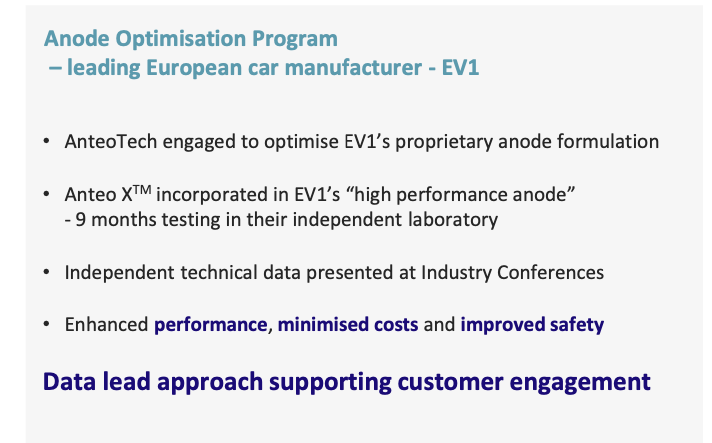 Anode Optimisation Program
– leading European car manufacturer - EV1

• AnteoTech engaged to optimise EV1's proprietary anode formulation

• Anteo X$^{TM}$ incorporated in EV1's "high performance anode"
- 9 months testing in their independent laboratory

• Independent technical data presented at Industry Conferences

• Enhanced performance, minimised costs and improved safety

Data lead approach supporting customer engagement